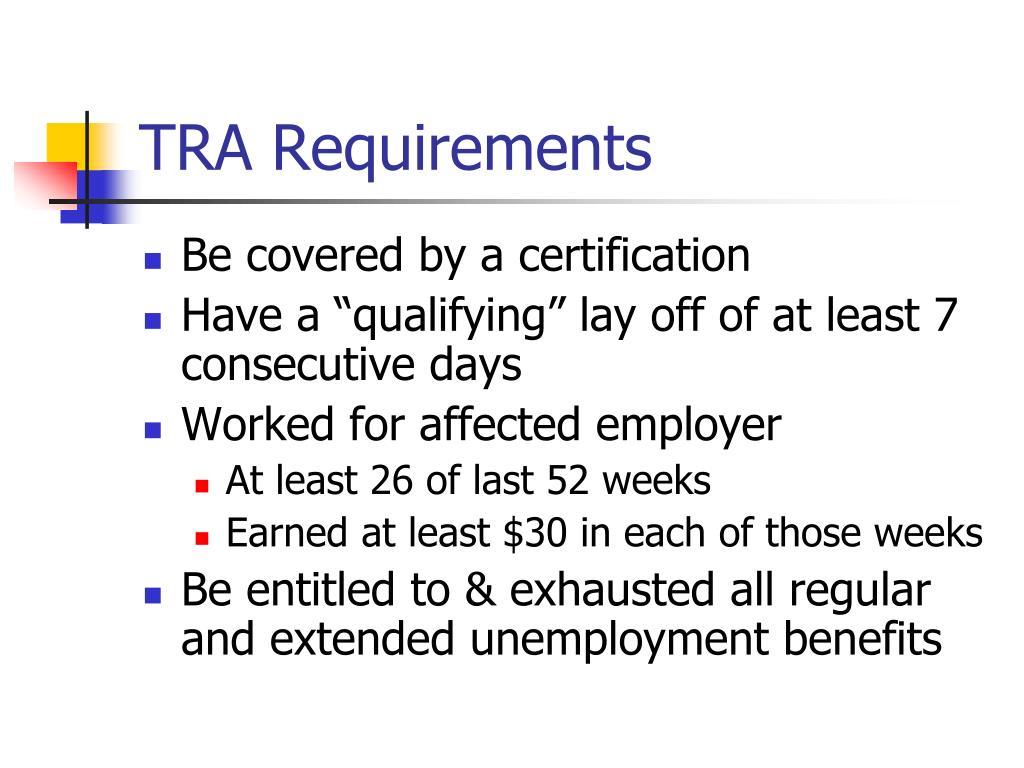 TRA Requirements

- Be covered by a certification
- Have a “qualifying” lay off of at least 7 consecutive days
- Worked for affected employer
  - At least 26 of last 52 weeks
  - Earned at least \$30 in each of those weeks
- Be entitled to & exhausted all regular and extended unemployment benefits